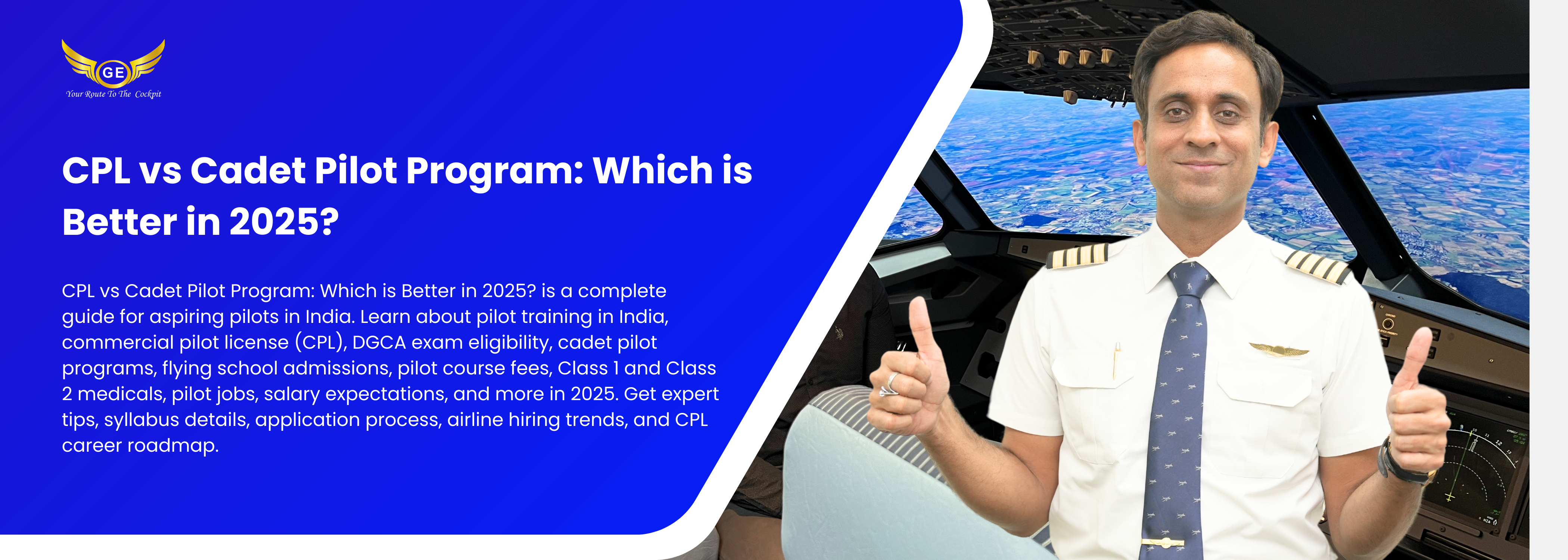 GE
Your Route To The Cockpit

CPL vs Cadet Pilot Program: Which is Better in 2025?

CPL vs Cadet Pilot Program: Which is Better in 2025? is a complete guide for aspiring pilots in India. Learn about pilot training in India, commercial pilot license (CPL), DGCA exam eligibility, cadet pilot programs, flying school admissions, pilot course fees, Class 1 and Class 2 medicals, pilot jobs, salary expectations, and more in 2025. Get expert tips, syllabus details, application process, airline hiring trends, and CPL career roadmap.